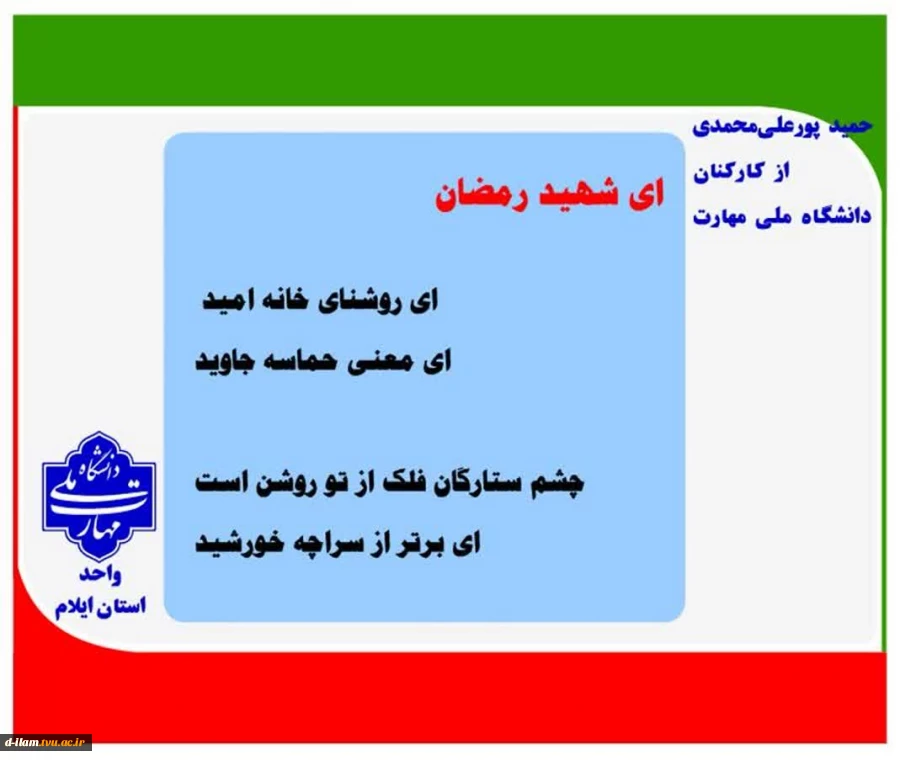 حمید پورعلی‌محمدی
از کارکنان
دانشگاه ملی مهارت

ای شهید رمضان

ای روشنای خانه امید
ای معنی حماسه جاوید

چشم ستارگان فلک از تو روشن است
ای برتر از سراچه خورشید

دانشگاه ملی مهارت
واحد
استان ایلام

d-ilam.tvu.ac.ir